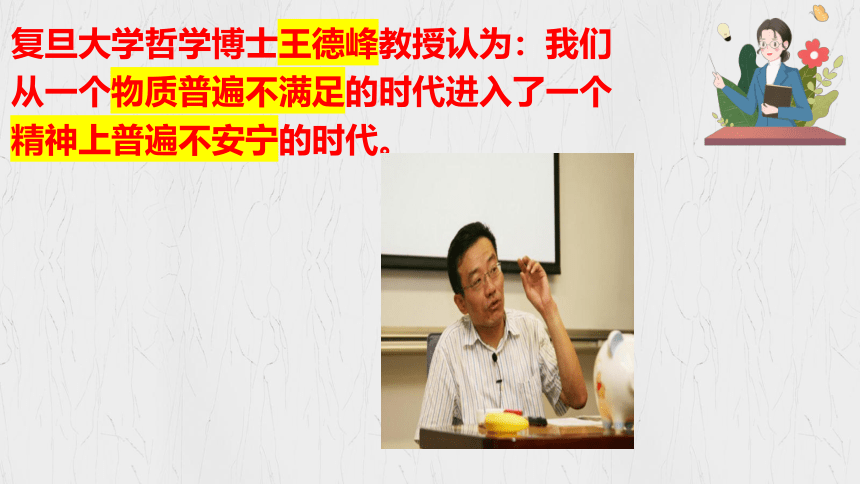 复旦大学哲学博士王德峰教授认为：我们从一个物质普遍不满足的时代进入了一个精神上普遍不安宁的时代。